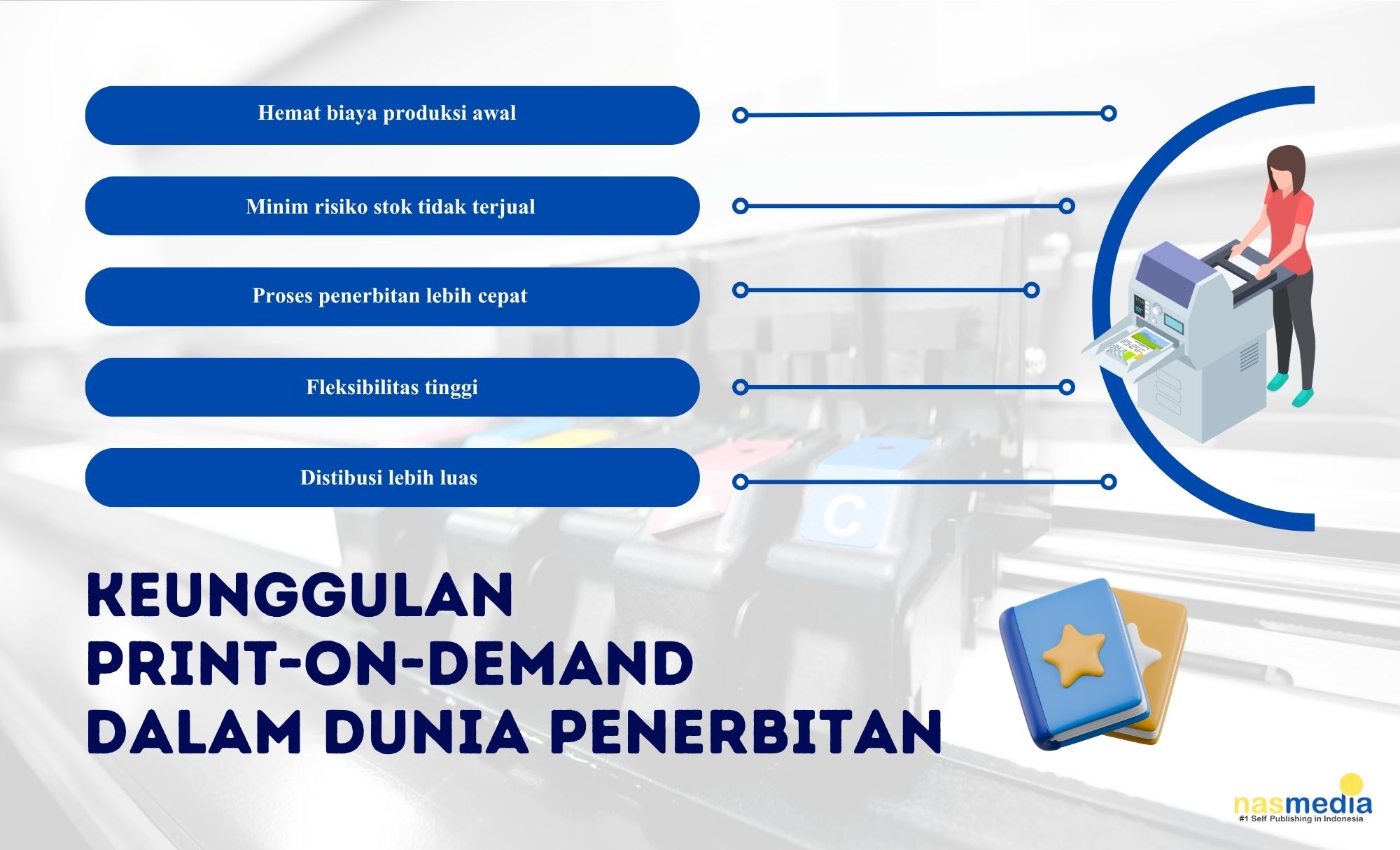 Hemat biaya produksi awal

Minim risiko stok tidak terjual

Proses penerbitan lebih cepat

Fleksibilitas tinggi

Distibusi lebih luas

C

KEUNGGULAN PRINT-ON-DEMAND DALAM DUNIA PENERBITAN

nasmedia
#1 Self Publishing in Indonesia